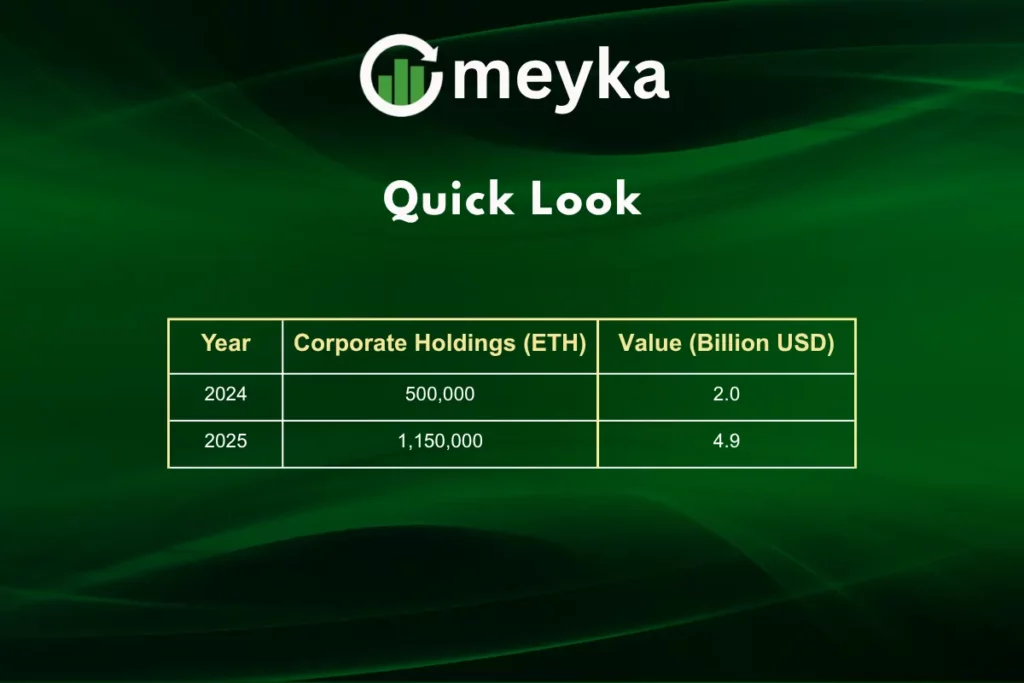 meyka

Quick Look

| Year | Corporate Holdings (ETH) | Value (Billion USD) |
|---|---|---|
| 2024 | 500,000 | 2.0 |
| 2025 | 1,150,000 | 4.9 |